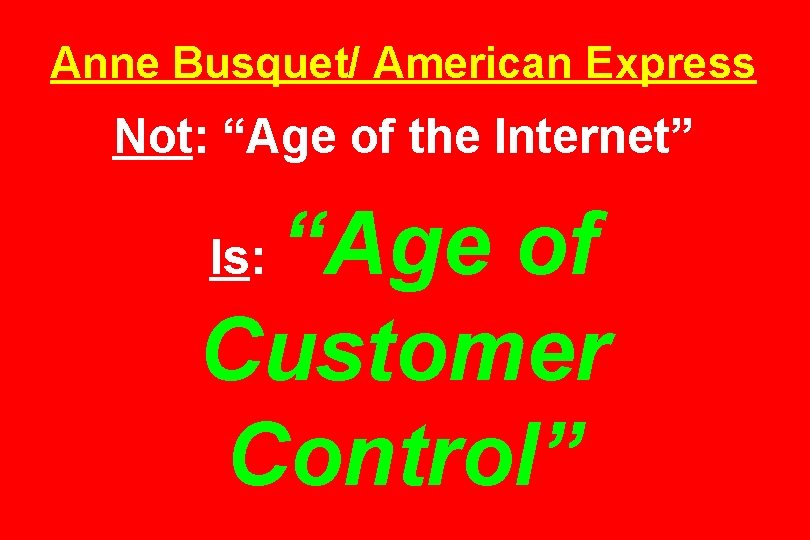 Anne Busquet/ American Express

Not: “Age of the Internet”

Is: “Age of Customer Control”